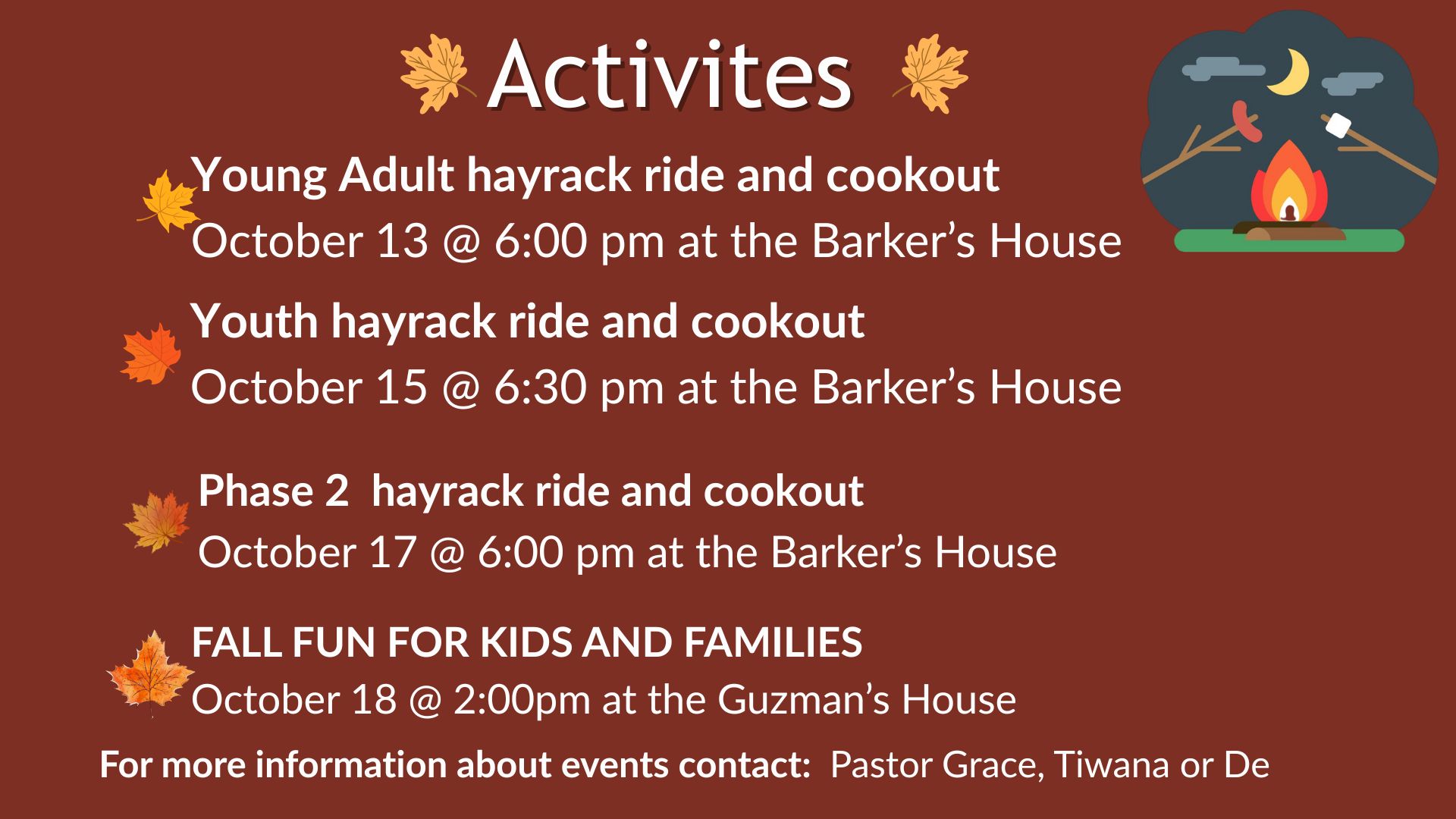 Activites

Young Adult hayrack ride and cookout
October 13 @ 6:00 pm at the Barker's House

Youth hayrack ride and cookout
October 15 @ 6:30 pm at the Barker's House

Phase 2 hayrack ride and cookout
October 17 @ 6:00 pm at the Barker's House

FALL FUN FOR KIDS AND FAMILIES
October 18 @ 2:00pm at the Guzman's House

For more information about events contact: Pastor Grace, Tiwana or De